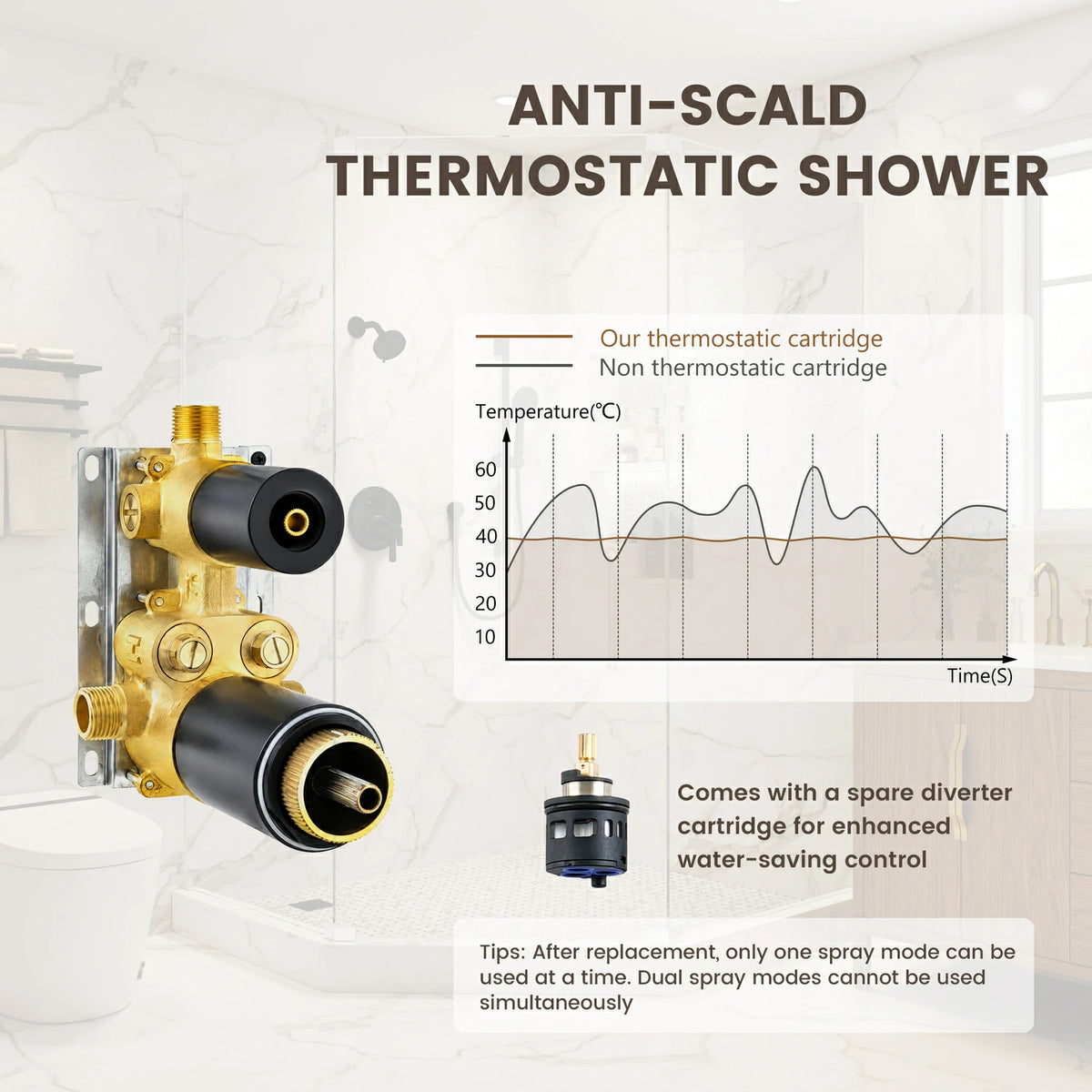 ANTI-SCALD
THERMOSTATIC SHOWER

Our thermostatic cartridge
Non thermostatic cartridge

Temperature(℃)

60
50
40
30
20
10

Time(S)

Comes with a spare diverter cartridge for enhanced water-saving control

Tips: After replacement, only one spray mode can be used at a time. Dual spray modes cannot be used simultaneously